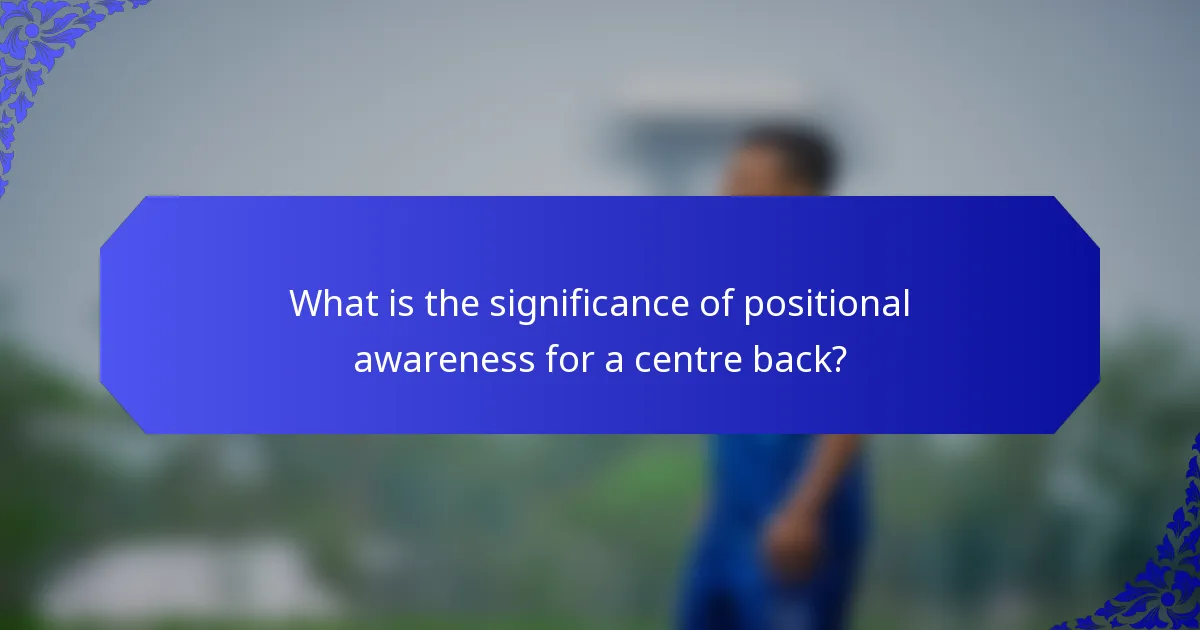 What is the significance of positional awareness for a centre back?